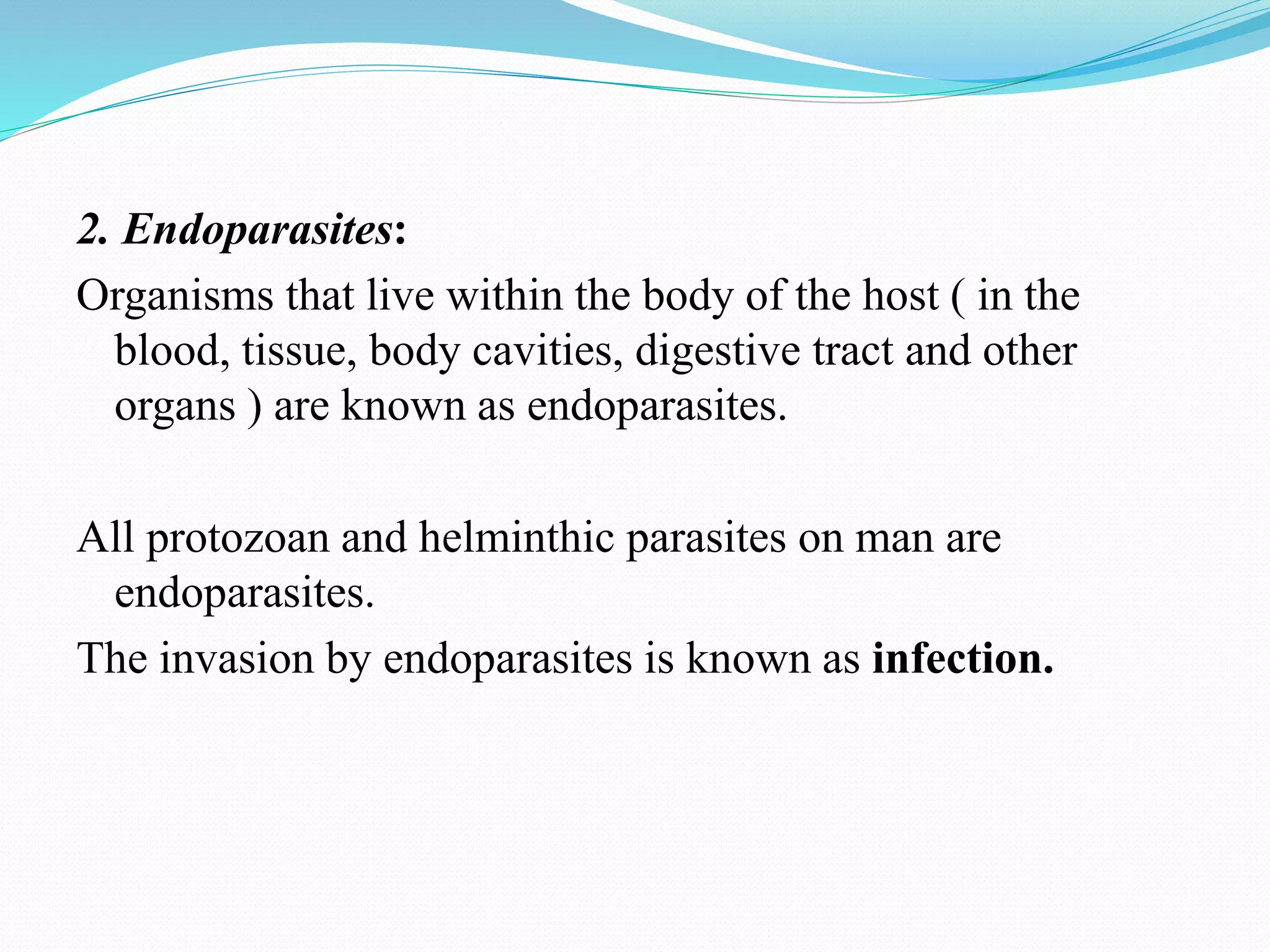 2. Endoparasites:

Organisms that live within the body of the host ( in the blood, tissue, body cavities, digestive tract and other organs ) are known as endoparasites.

All protozoan and helminthic parasites on man are endoparasites.

The invasion by endoparasites is known as infection.